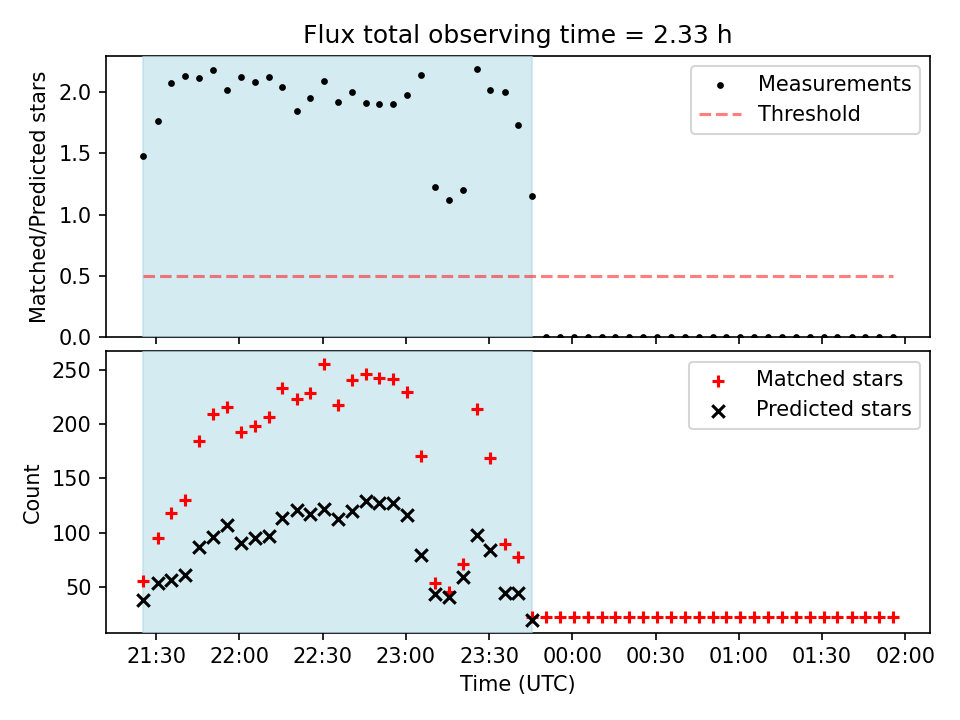 Flux total observing time = 2.33 h

Matched/Predicted stars

2.0
1.5
1.0
0.5
0.0

Measurements
Threshold

Count

250
200
150
100
50

Matched stars
Predicted stars

21:30
22:00
22:30
23:00
23:30
00:00
00:30
01:00
01:30
02:00

Time (UTC)